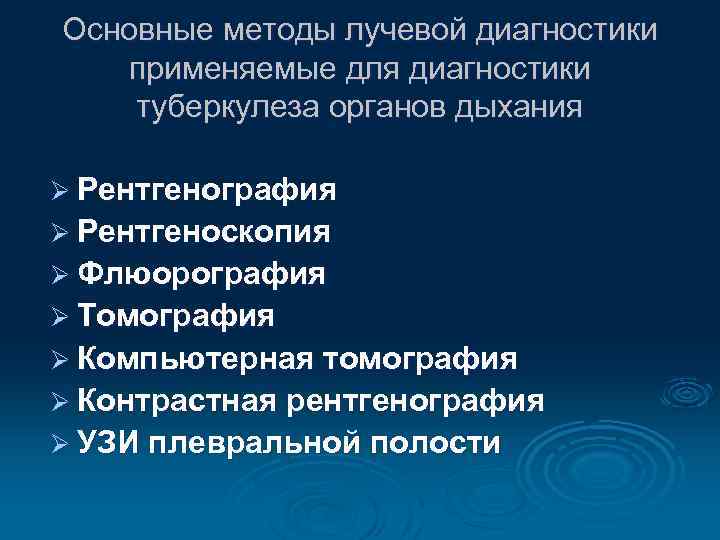 Основные методы лучевой диагностики применяемые для диагностики туберкулеза органов дыхания

➢ Рентгенография
➢ Рентгеноскопия
➢ Флюорография
➢ Томография
➢ Компьютерная томография
➢ Контрастная рентгенография
➢ УЗИ плевральной полости